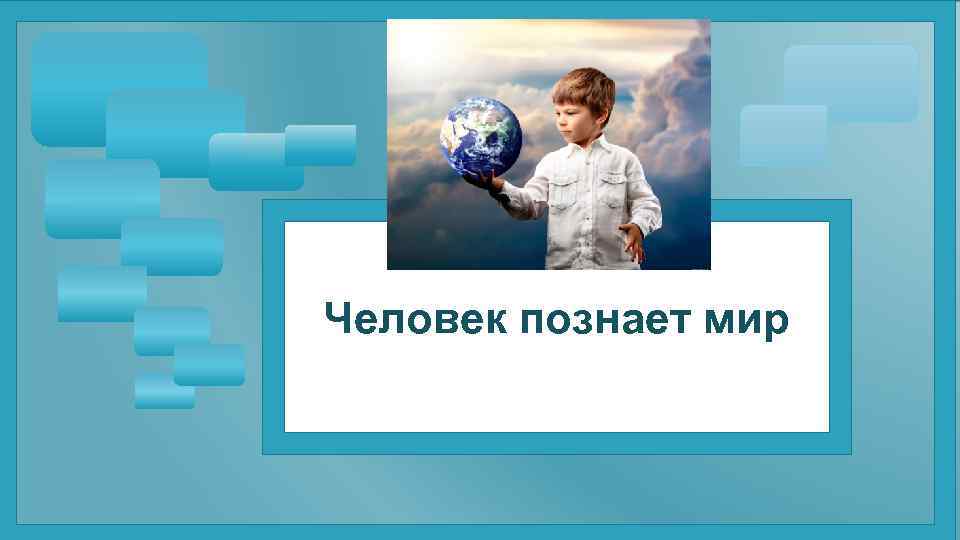 Человек познает мир